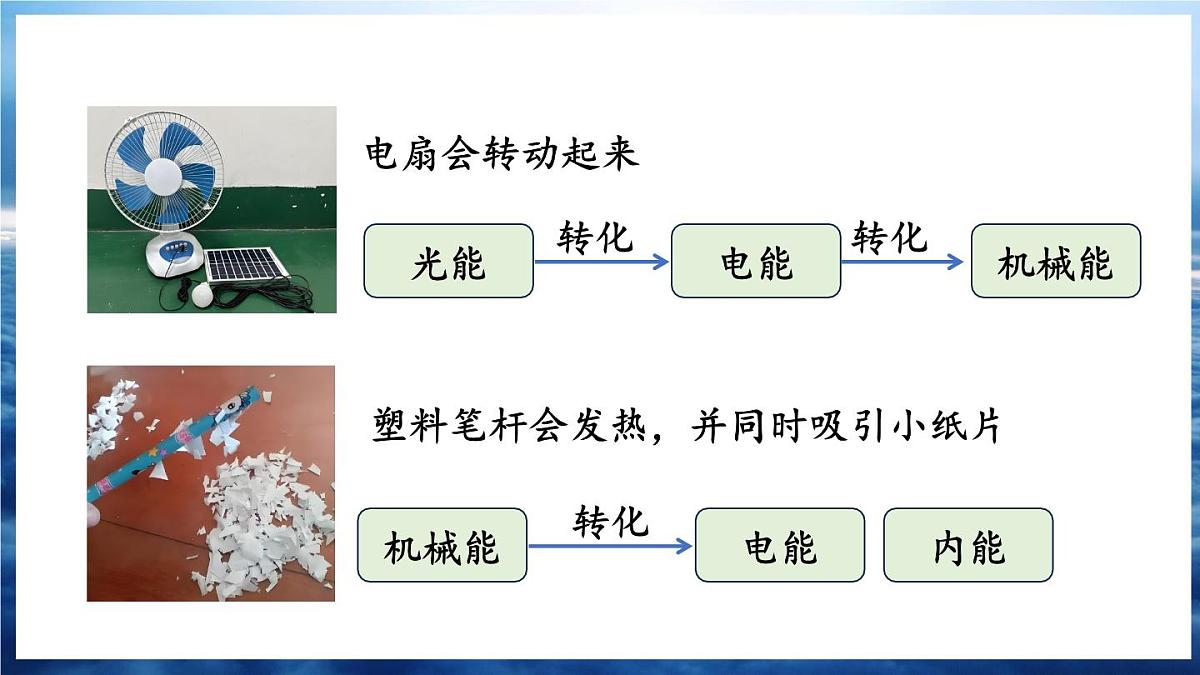 电扇会转动起来

光能 转化 电能 转化 机械能

塑料笔杆会发热，并同时吸引小纸片

机械能 转化 电能 内能